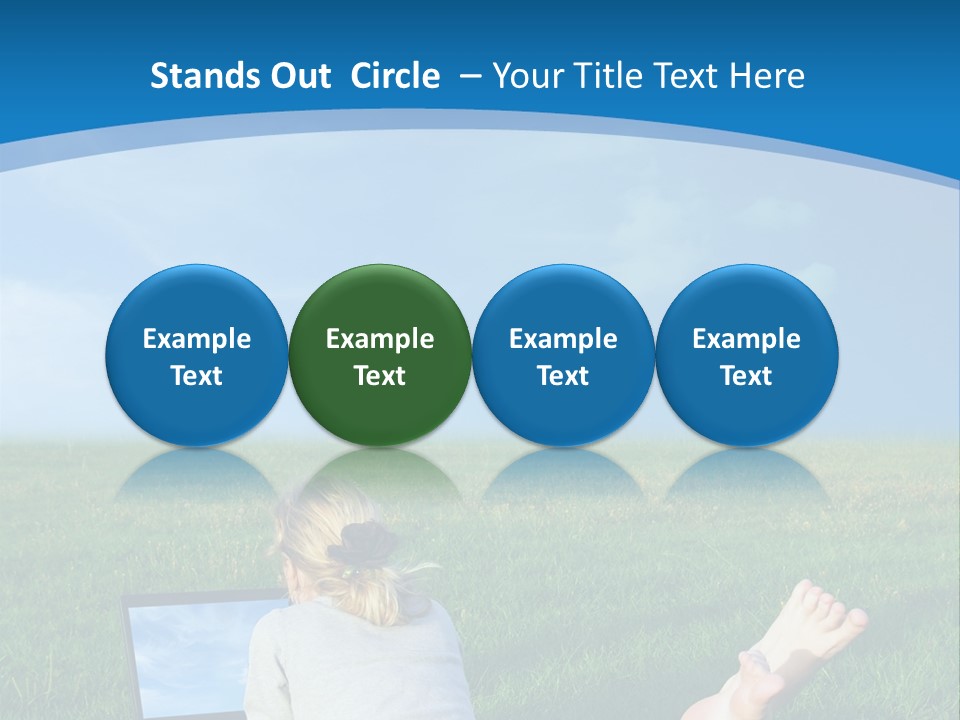 Stands Out Circle – Your Title Text Here

Example Text

Example Text

Example Text

Example Text